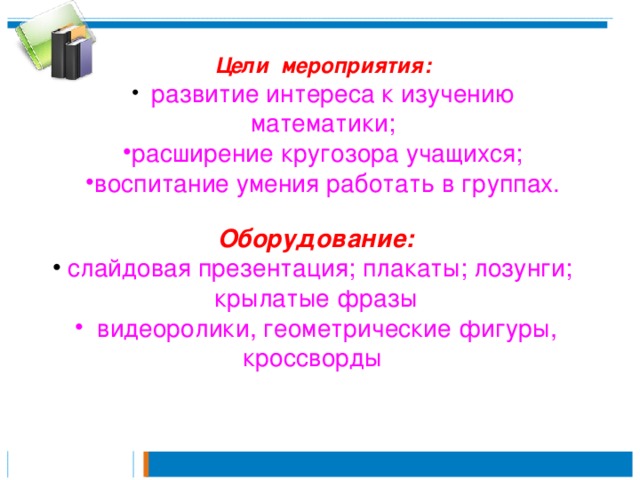 Цели мероприятия:

• развитие интереса к изучению математики;

•расширение кругозора учащихся;

•воспитание умения работать в группах.

Оборудование:

• слайдовая презентация; плакаты; лозунги; крылатые фразы

• видеоролики, геометрические фигуры, кроссворды